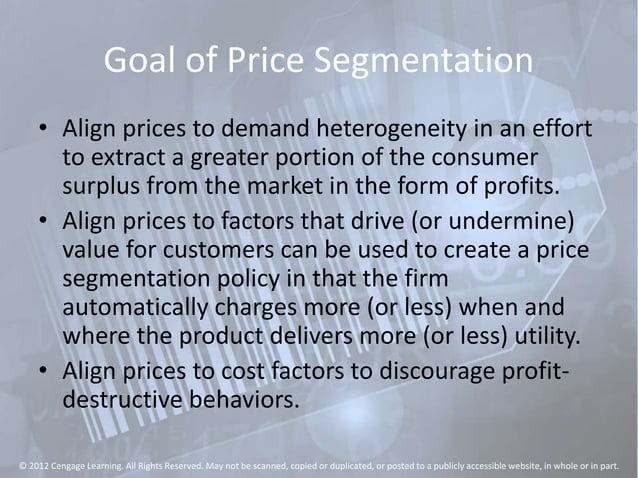 Goal of Price Segmentation

• Align prices to demand heterogeneity in an effort to extract a greater portion of the consumer surplus from the market in the form of profits.
• Align prices to factors that drive (or undermine) value for customers can be used to create a price segmentation policy in that the firm automatically charges more (or less) when and where the product delivers more (or less) utility.
• Align prices to cost factors to discourage profit-destructive behaviors.

© 2012 Cengage Learning. All Rights Reserved. May not be scanned, copied or duplicated, or posted to a publicly accessible website, in whole or in part.